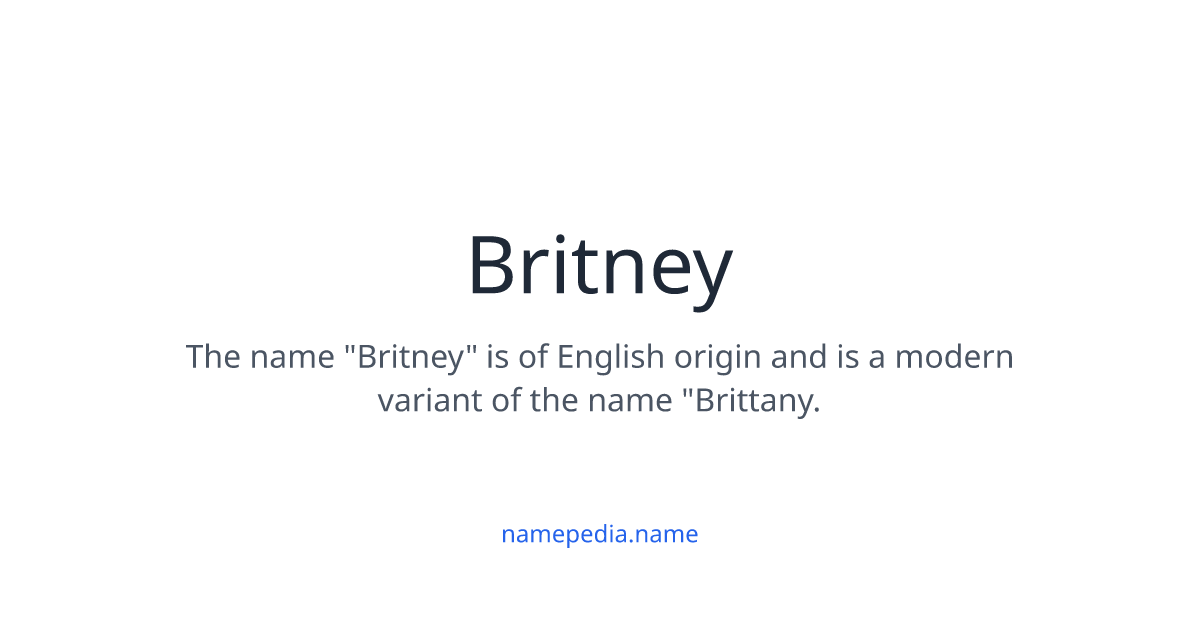 Britney

The name "Britney" is of English origin and is a modern variant of the name "Brittany.

namepedia.name